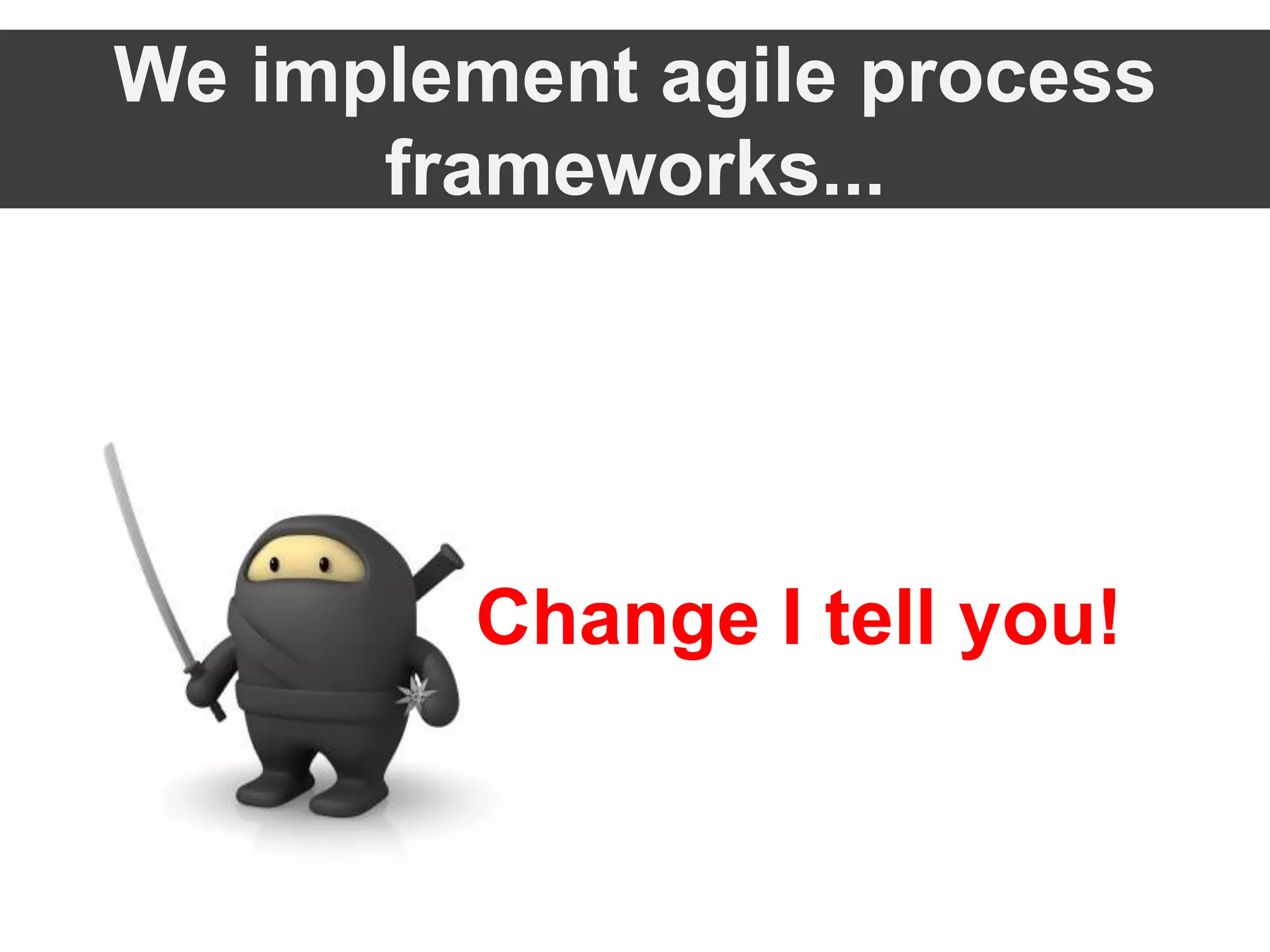 We implement agile process frameworks...

Change I tell you!